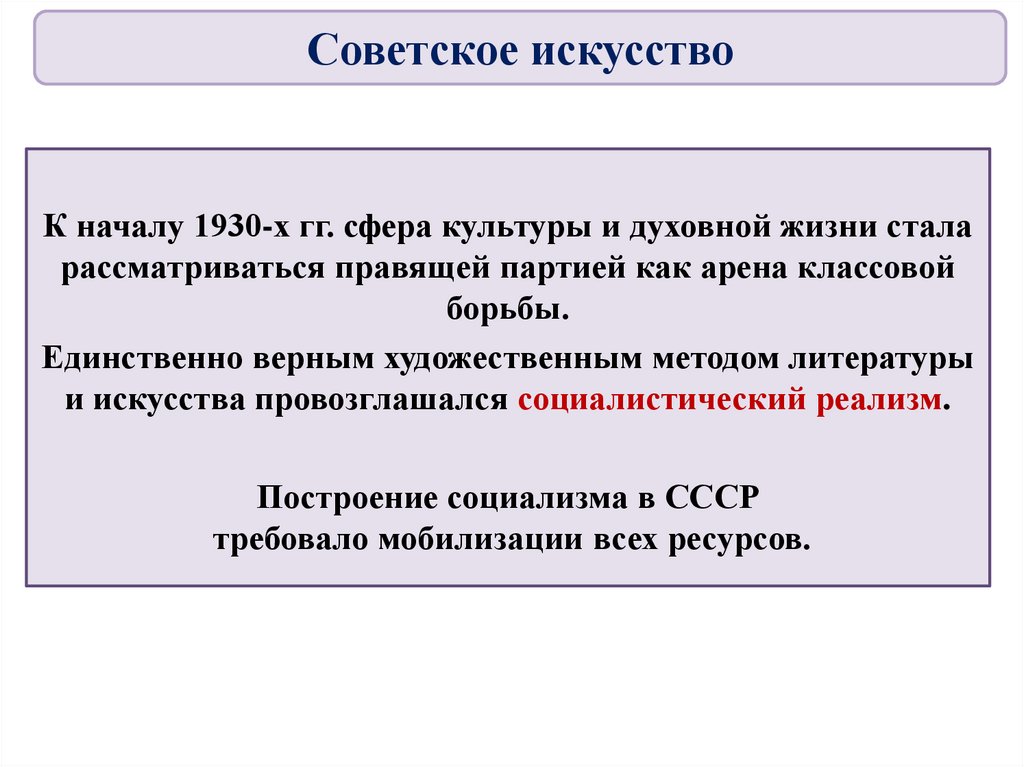 Советское искусство

К началу 1930-х гг. сфера культуры и духовной жизни стала рассматриваться правящей партией как арена классовой борьбы.

Единственно верным художественным методом литературы и искусства провозглашался социалистический реализм.

Построение социализма в СССР требовало мобилизации всех ресурсов.